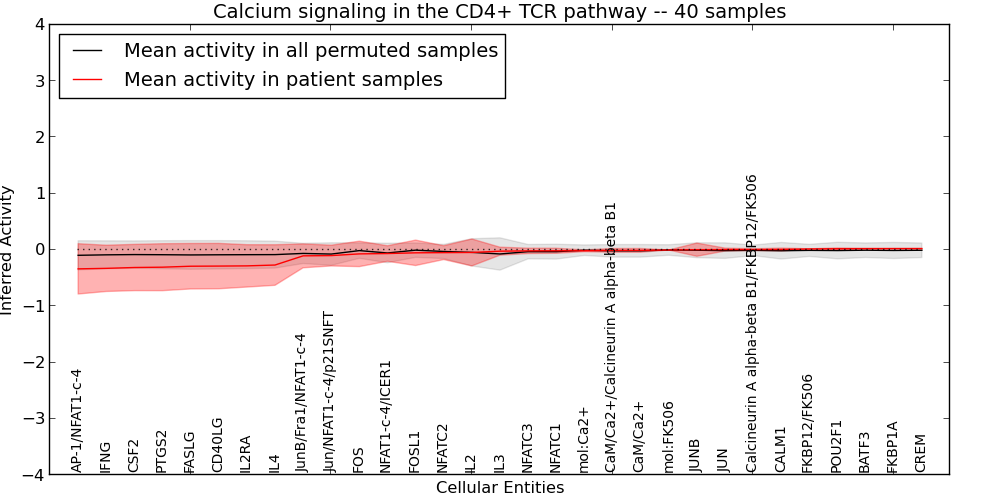 Calcium signaling in the CD4+ TCR pathway -- 40 samples

Mean activity in all permuted samples
Mean activity in patient samples

Inferred Activity

4
3
2
1
0
−1
−2
−3
−4

AP-1/NFAT1-c-4
IFNG
CSF2
PTGS2
FASLG
CD40LG
IL2RA
IL4
JunB/Fra1/NFAT1-c-4
Jun/NFAT1-c-4/p21SNFT
FOS
NFAT1-c-4/ICER1
FOSL1
NFATC2
IL2
IL3
NFATC3
NFATC1
mol:Ca2+
CaM/Ca2+/Calcineurin A alpha-beta B1
CaM/Ca2+
mol:FK506
JUNB
JUN
Calcineurin A alpha-beta B1/FKBP12/FK506
CALM1
FKBP12/FK506
POU2F1
BATF3
FKBP1A
CREM

Cellular Entities